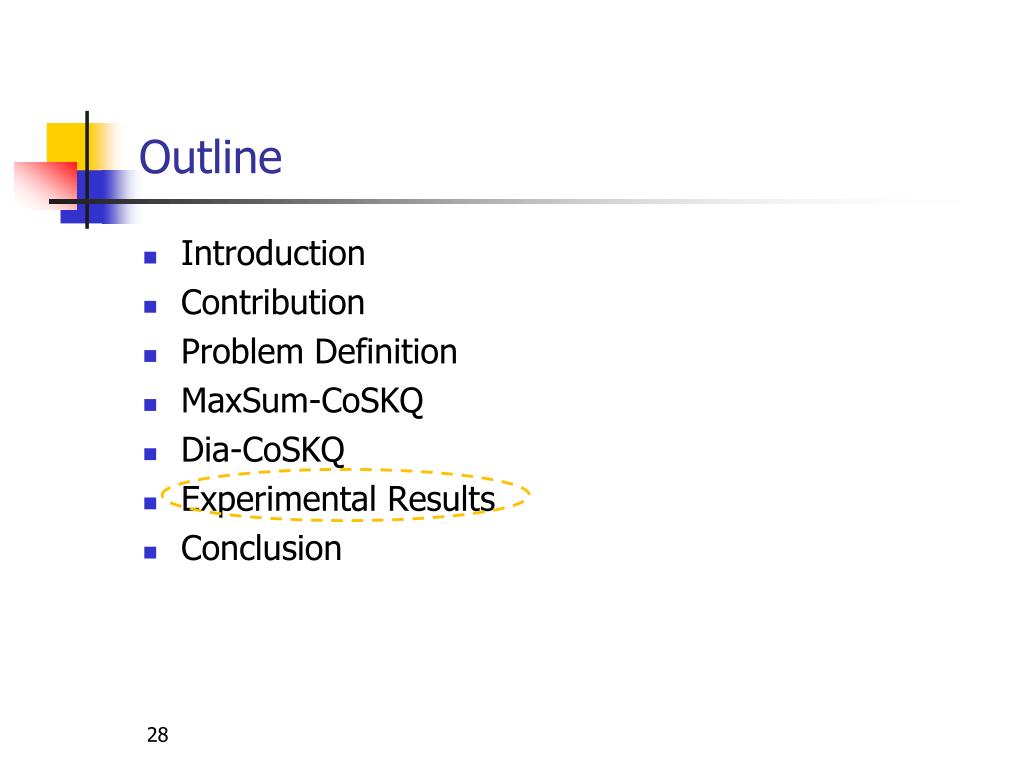 Outline

- Introduction
- Contribution
- Problem Definition
- MaxSum-CoSKQ
- Dia-CoSKQ
- Experimental Results
- Conclusion

28